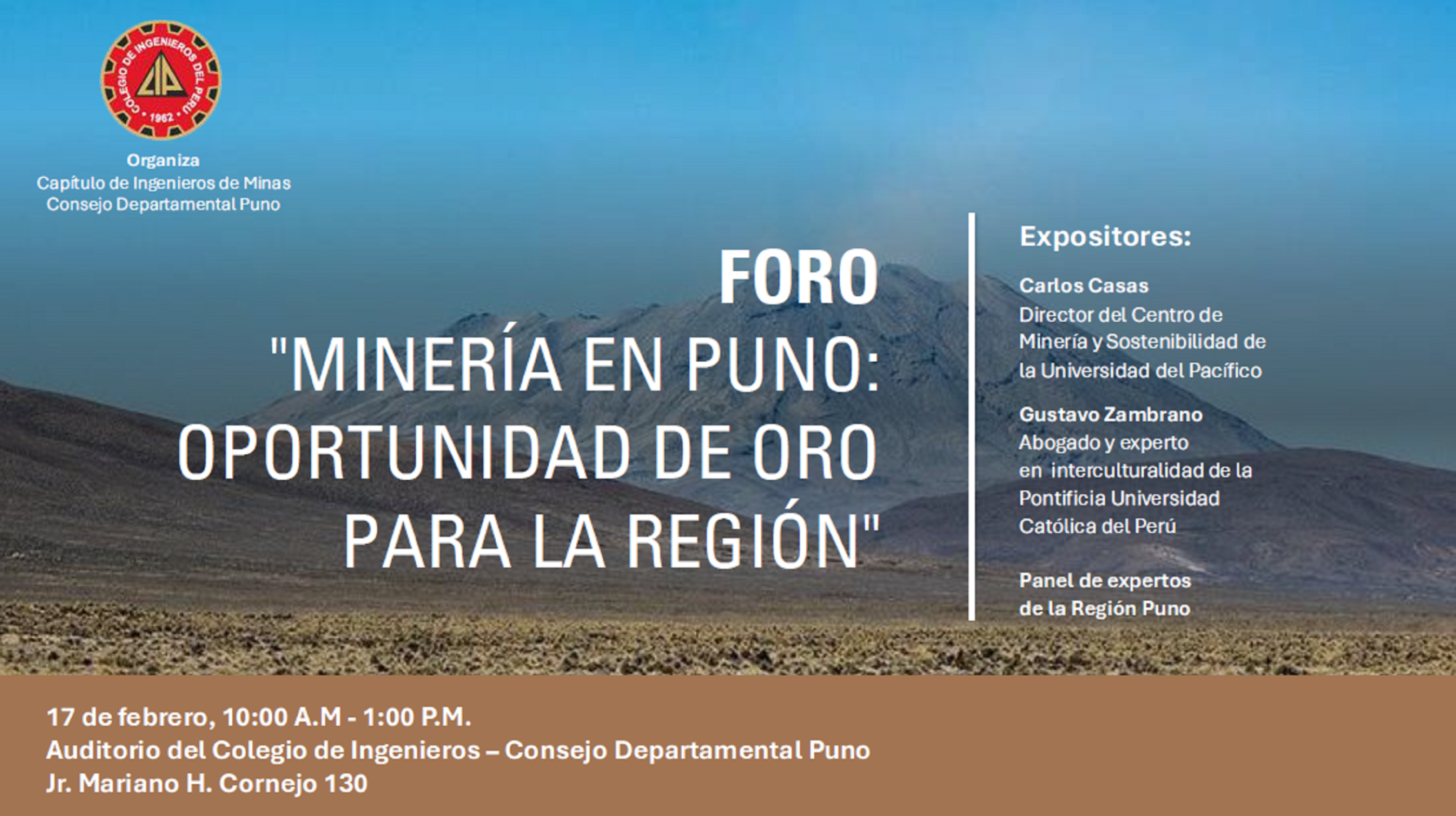 COLEGIO DE INGENIEROS DEL PERU
CIP
1962

Organiza
Capítulo de Ingenieros de Minas
Consejo Departamental Puno

FORO
"MINERÍA EN PUNO: OPORTUNIDAD DE ORO PARA LA REGIÓN"

Expositores:

Carlos Casas
Director del Centro de Minería y Sostenibilidad de la Universidad del Pacífico

Gustavo Zambrano
Abogado y experto en interculturalidad de la Pontificia Universidad Católica del Perú

Panel de expertos de la Región Puno

17 de febrero, 10:00 A.M - 1:00 P.M.
Auditorio del Colegio de Ingenieros – Consejo Departamental Puno
Jr. Mariano H. Cornejo 130